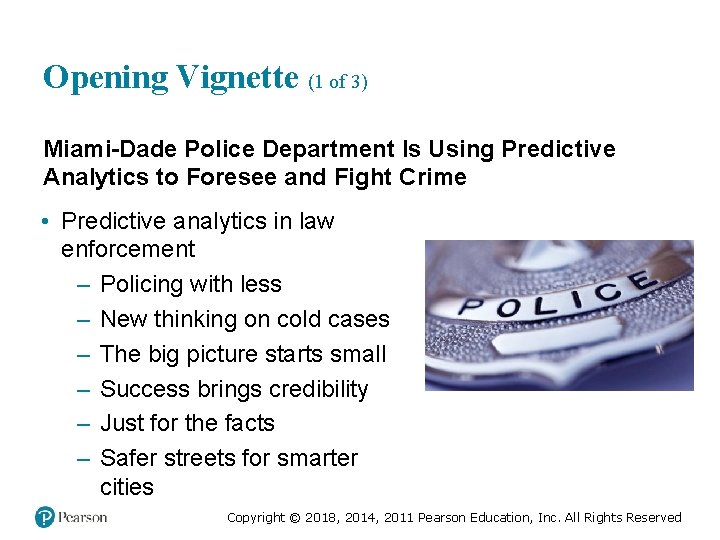 Opening Vignette (1 of 3)

Miami-Dade Police Department Is Using Predictive Analytics to Foresee and Fight Crime

• Predictive analytics in law enforcement
– Policing with less
– New thinking on cold cases
– The big picture starts small
– Success brings credibility
– Just for the facts
– Safer streets for smarter cities

POLICE

Pearson

Copyright © 2018, 2014, 2011 Pearson Education, Inc. All Rights Reserved